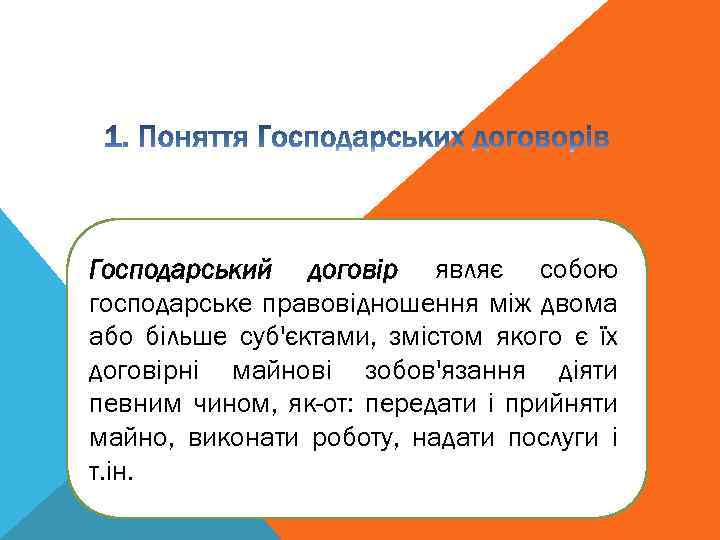 1. Поняття Господарських договорів

Господарський договір являє собою господарське правовідношення між двома або більше суб'єктами, змістом якого є їх договірні майнові зобов'язання діяти певним чином, як-от: передати і прийняти майно, виконати роботу, надати послуги і т.ін.